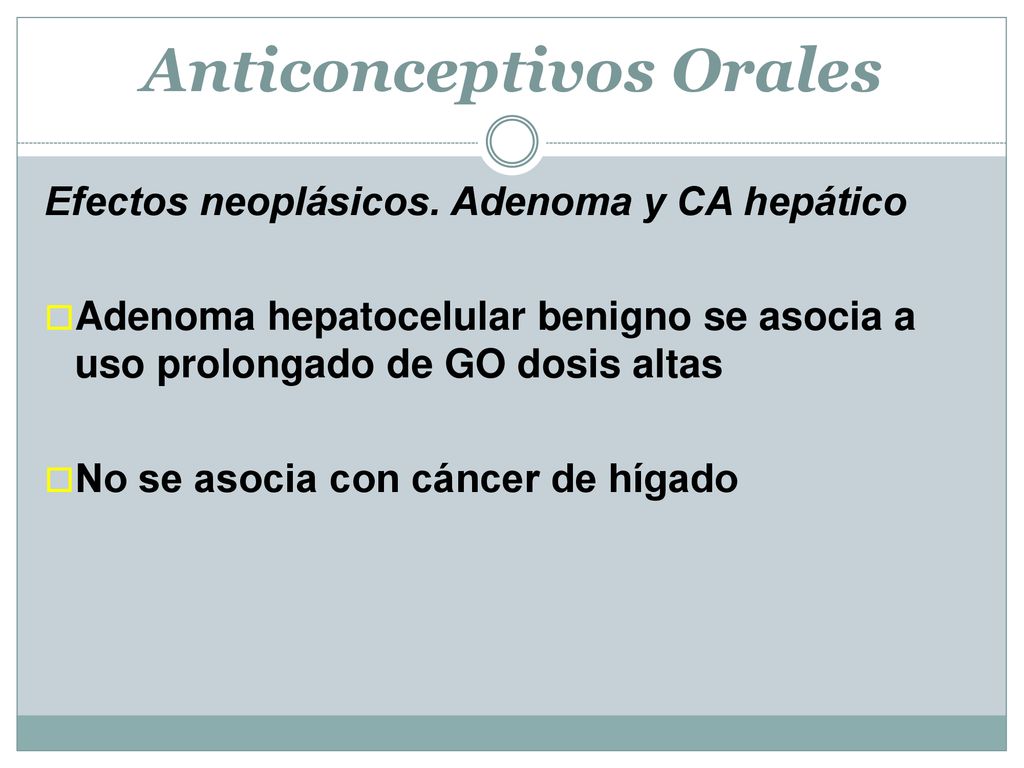 Anticonceptivos Orales

Efectos neoplásicos. Adenoma y CA hepático

Adenoma hepatocelular benigno se asocia a uso prolongado de GO dosis altas

No se asocia con cáncer de hígado